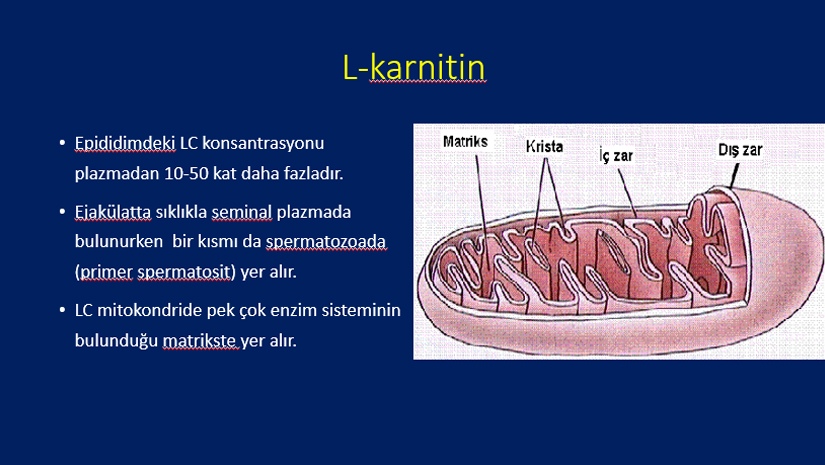 L-karnitin

• Epididimdeki LC konsantrasyonu plazmadan 10-50 kat daha fazladır.

• Ejakülatta sıklıkla seminal plazmada bulunurken  bir kısmı da spermatozoada (primer spermatosit) yer alır.

• LC mitokondride pek çok enzim sisteminin bulunduğu matrikste yer alır.

Matriks
Krista
İç zar
Dış zar